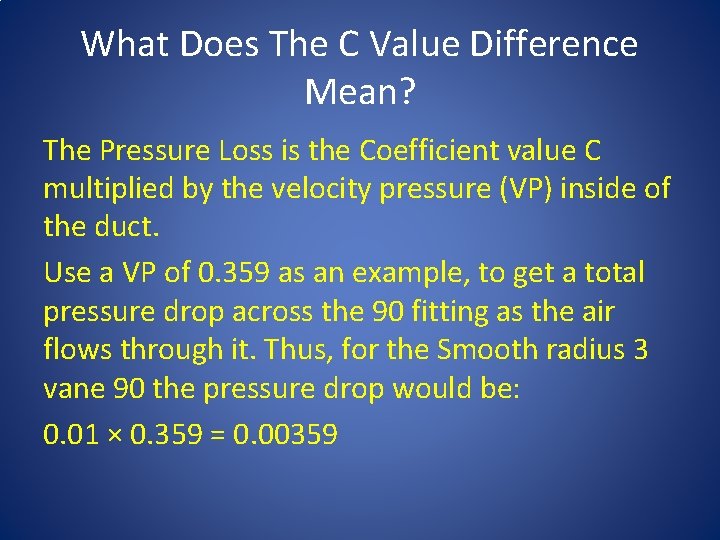 What Does The C Value Difference Mean?

The Pressure Loss is the Coefficient value C multiplied by the velocity pressure (VP) inside of the duct.

Use a VP of 0.359 as an example, to get a total pressure drop across the 90 fitting as the air flows through it. Thus, for the Smooth radius 3 vane 90 the pressure drop would be:

$0.01 \times 0.359 = 0.00359$